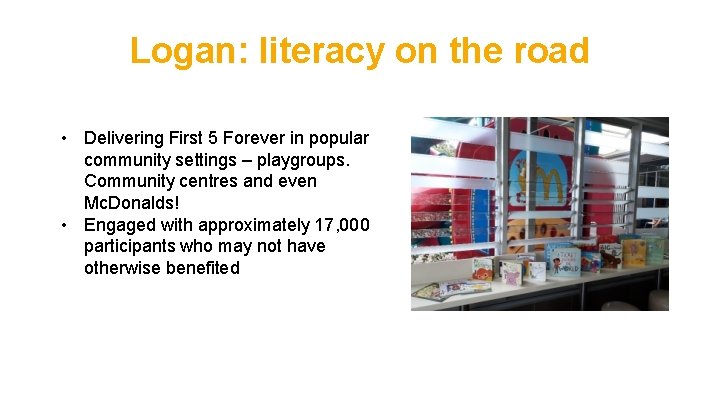 Logan: literacy on the road

• Delivering First 5 Forever in popular community settings – playgroups. Community centres and even McDonalds!
• Engaged with approximately 17,000 participants who may not have otherwise benefited